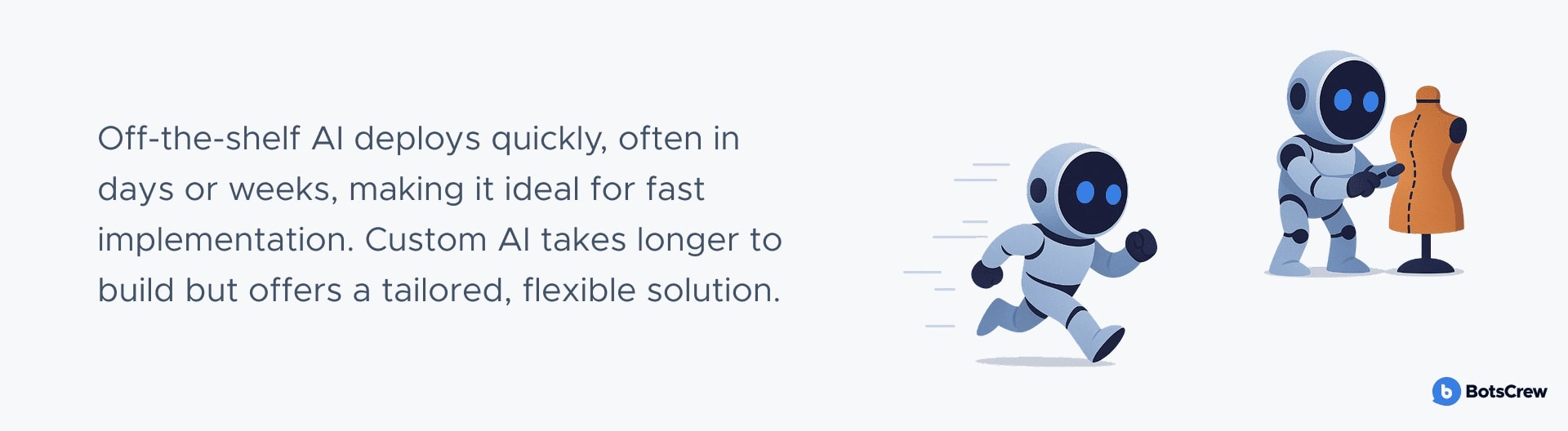 Off-the-shelf AI deploys quickly, often in days or weeks, making it ideal for fast implementation. Custom AI takes longer to build but offers a tailored, flexible solution.

BotsCrew